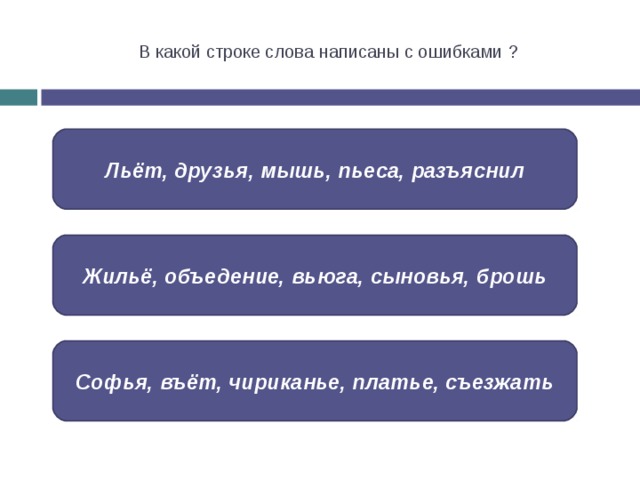 В какой строке слова написаны с ошибками ?

Льёт, друзья, мышь, пьеса, разъяснил

Жильё, объедение, вьюга, сыновья, брошь

Софья, въёт, чириканье, платье, съезжать